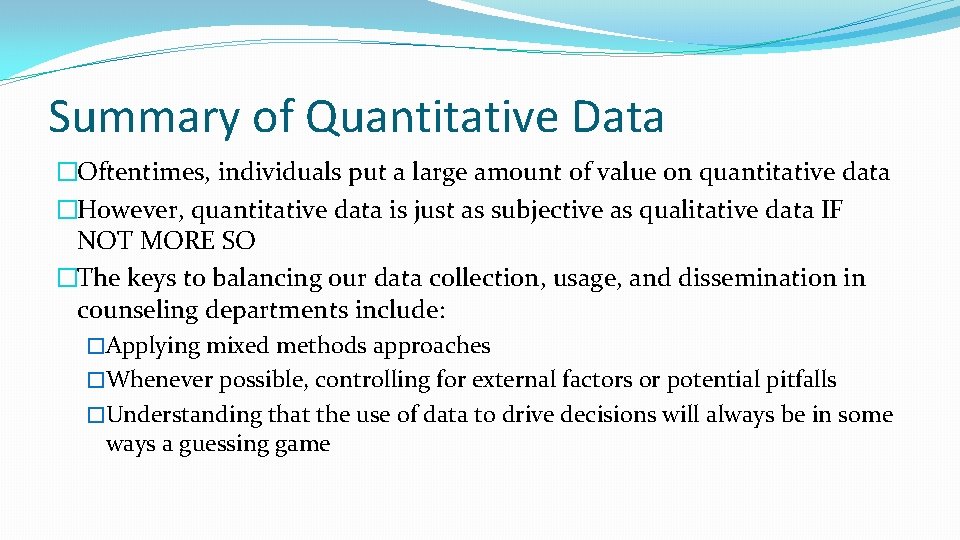 Summary of Quantitative Data

�Oftentimes, individuals put a large amount of value on quantitative data

�However, quantitative data is just as subjective as qualitative data IF NOT MORE SO

�The keys to balancing our data collection, usage, and dissemination in counseling departments include:

□Applying mixed methods approaches

□Whenever possible, controlling for external factors or potential pitfalls

□Understanding that the use of data to drive decisions will always be in some ways a guessing game